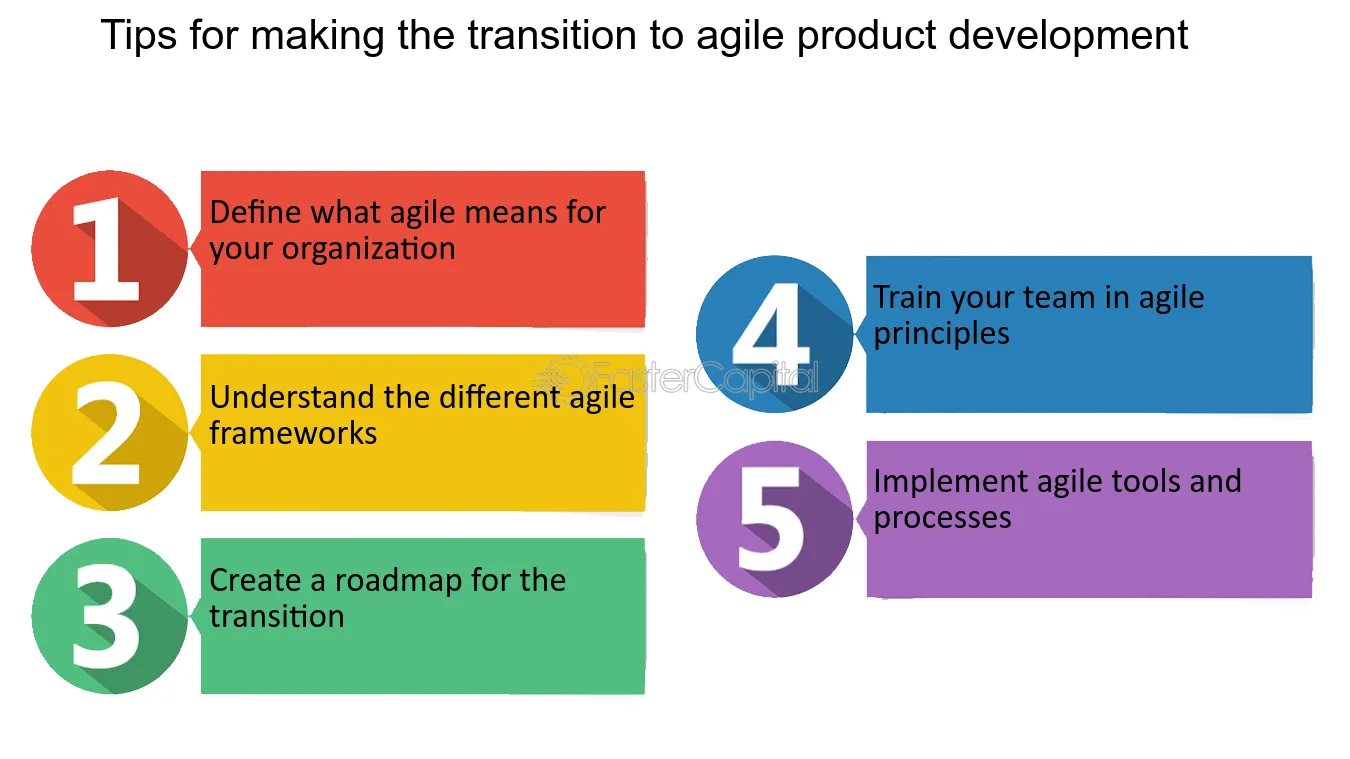 Tips for making the transition to agile product development

1
Define what agile means for your organization

2
Understand the different agile frameworks

3
Create a roadmap for the transition

4
Train your team in agile principles

5
Implement agile tools and processes

FasterCapital